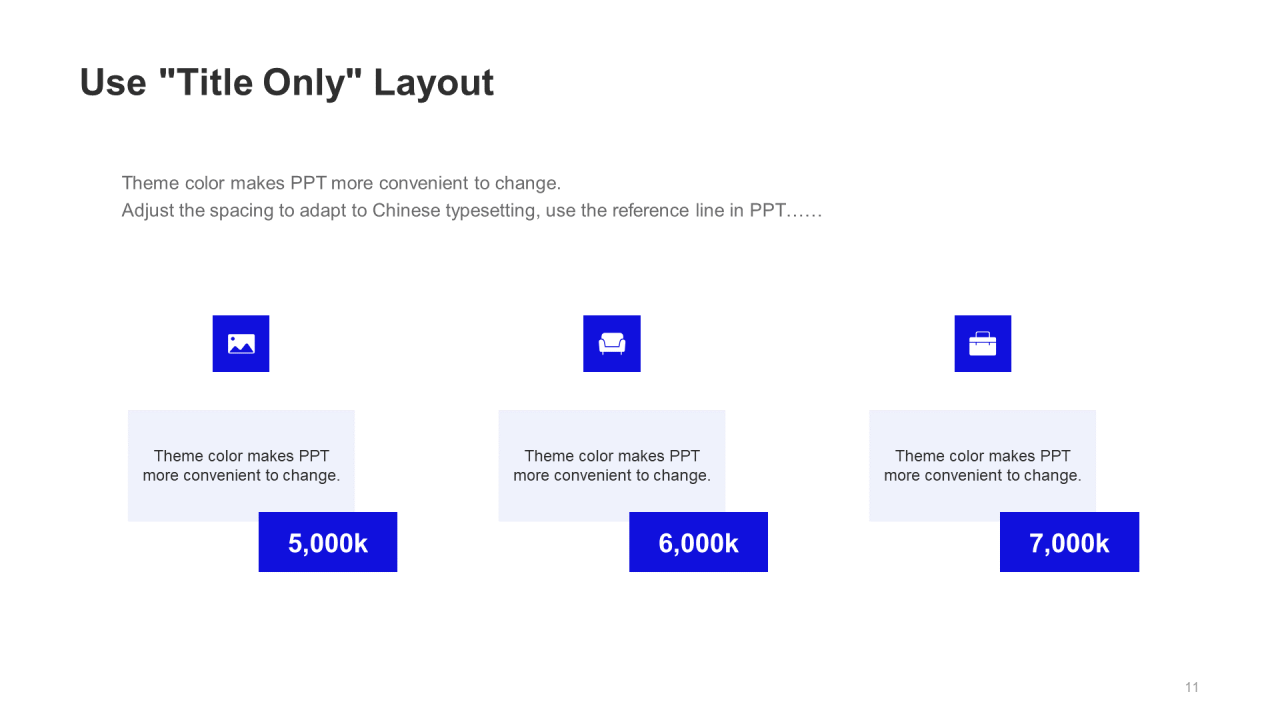 Use "Title Only" Layout

Theme color makes PPT more convenient to change.
Adjust the spacing to adapt to Chinese typesetting, use the reference line in PPT……

Theme color makes PPT more convenient to change.

5,000k

Theme color makes PPT more convenient to change.

6,000k

Theme color makes PPT more convenient to change.

7,000k

11